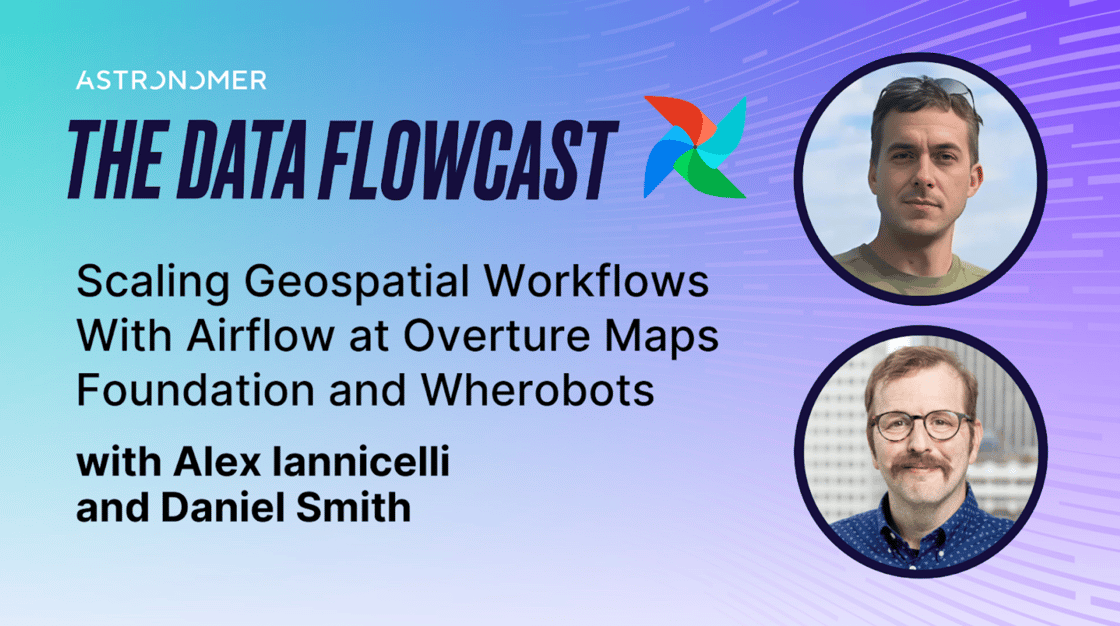 ASTRONOMER

THE DATA FLOWCAST

Scaling Geospatial Workflows With Airflow at Overture Maps Foundation and Wherobots

with Alex Iannicelli and Daniel Smith